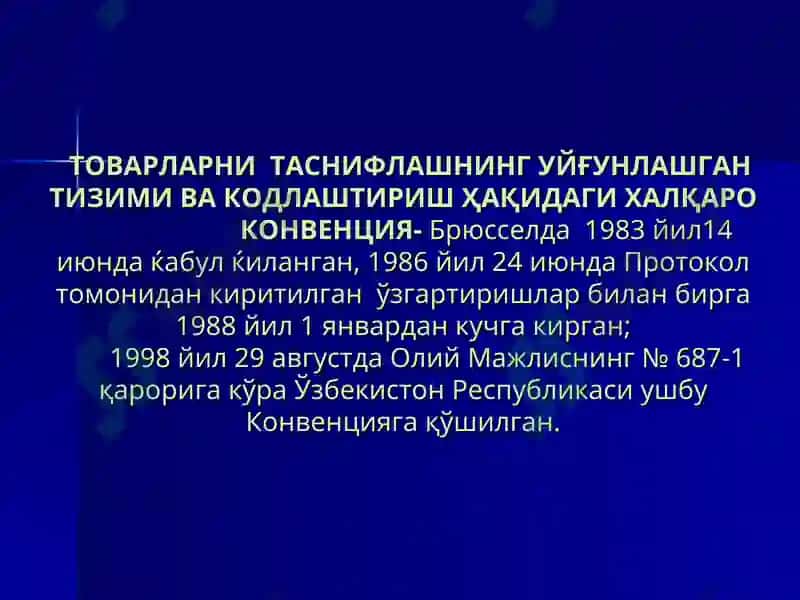 ТОВАРЛАРНИ ТАСНИФЛАШНИНГ УЙҒУНЛАШГАН ТИЗИМИ ВА КОДЛАШТИРИШ ҲАҚИДАГИ ХАЛҚАРО КОНВЕНЦИЯ- Брюсселда 1983 йил14 июнда ќабул ќиланган, 1986 йил 24 июнда Протокол томонидан киритилган ўзгартиришлар билан бирга 1988 йил 1 январдан кучга кирган;

1998 йил 29 августда Олий Мажлиснинг № 687-1 қарорига кўра Ўзбекистон Республикаси ушбу Конвенцияга қўшилган.